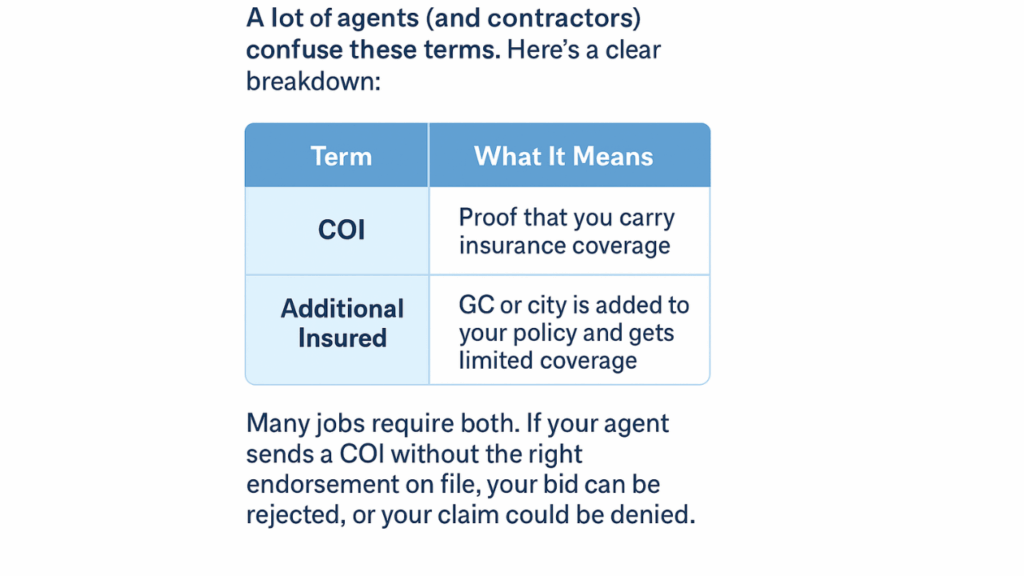 A lot of agents (and contractors) confuse these terms. Here's a clear breakdown:

| Term | What It Means |
|---|---|
| COI | Proof that you carry insurance coverage |
| Additional Insured | GC or city is added to your policy and gets limited coverage |

Many jobs require both. If your agent sends a COI without the right endorsement on file, your bid can be rejected, or your claim could be denied.